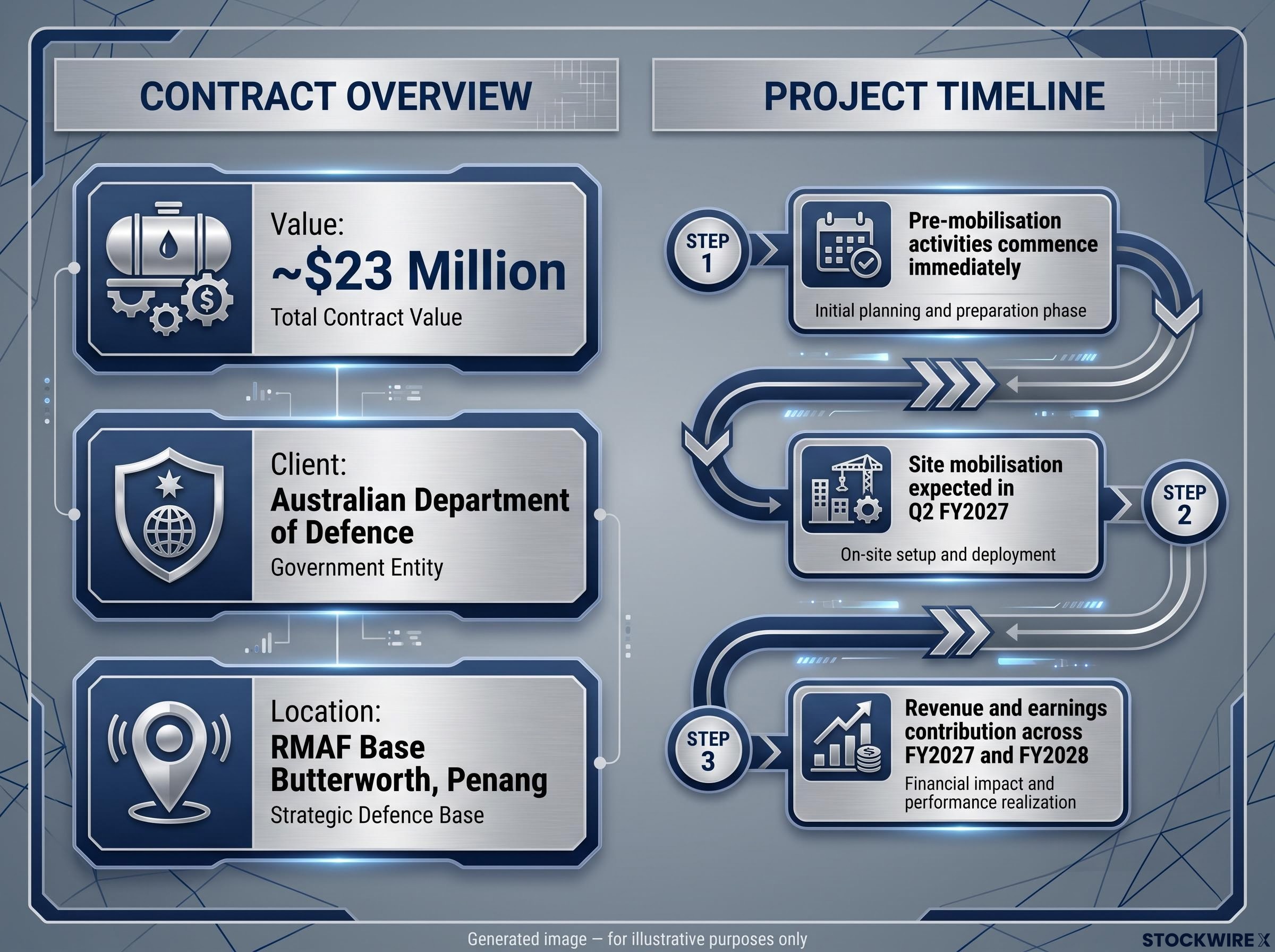 CONTRACT OVERVIEW

Value:
~$23 Million
Total Contract Value

Client:
Australian Department of Defence
Government Entity

Location:
RMAF Base Butterworth, Penang
Strategic Defence Base

PROJECT TIMELINE

STEP 1
Pre-mobilisation activities commence immediately
Initial planning and preparation phase

STEP 2
Site mobilisation expected in Q2 FY2027
On-site setup and deployment

STEP 3
Revenue and earnings contribution across FY2027 and FY2028
Financial impact and performance realization

Generated image — for illustrative purposes only

STOCKWIRE X